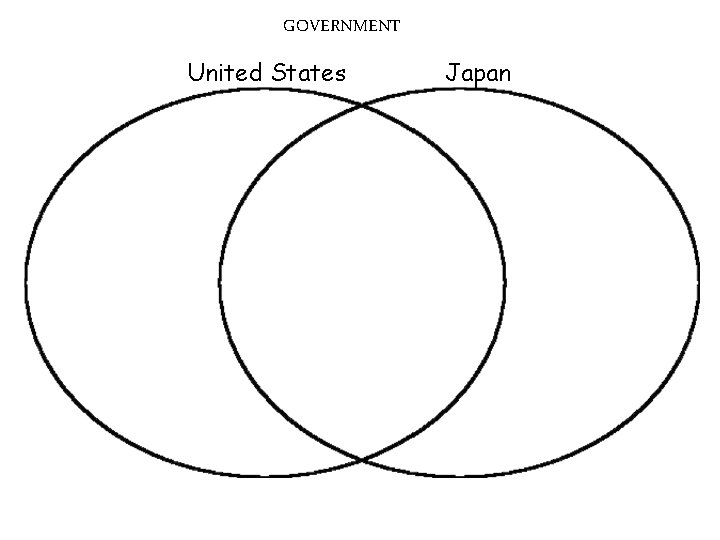 GOVERNMENT

United States

Japan